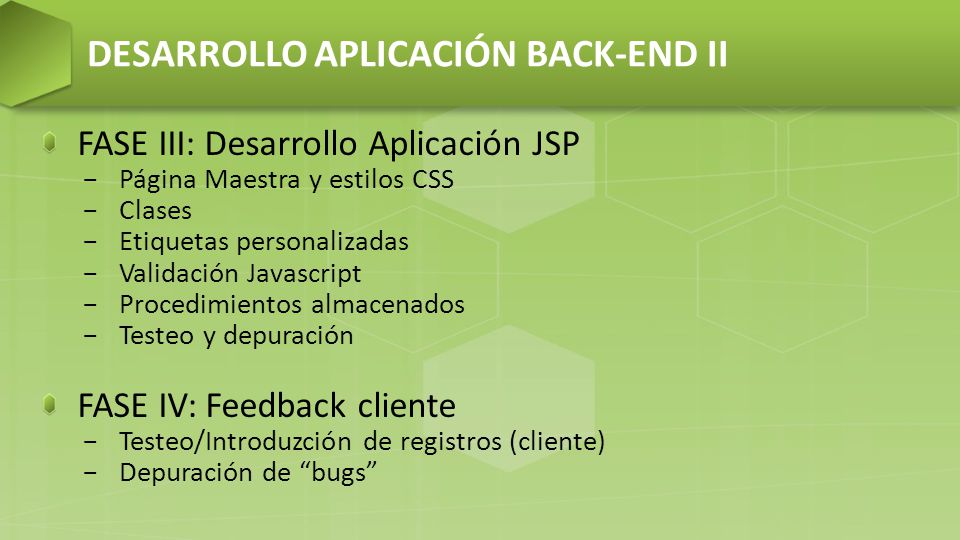 DESARROLLO APLICACIÓN BACK-END II

FASE III: Desarrollo Aplicación JSP
− Página Maestra y estilos CSS
− Clases
− Etiquetas personalizadas
− Validación Javascript
− Procedimientos almacenados
− Testeo y depuración

FASE IV: Feedback cliente
− Testeo/Introduzción de registros (cliente)
− Depuración de “bugs”